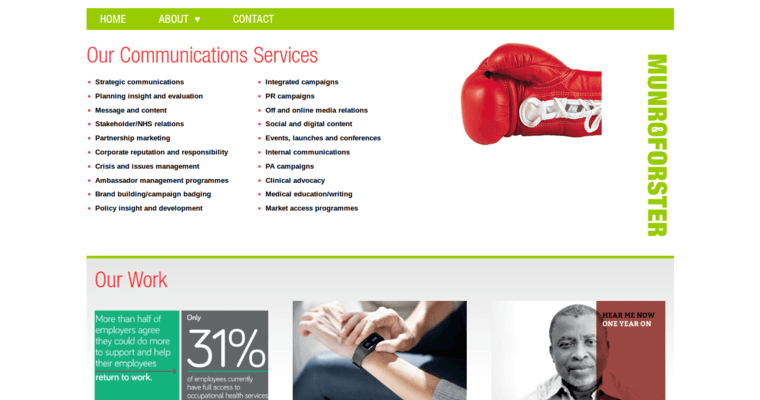 HOME ABOUT ▼ CONTACT

Our Communications Services

- Strategic communications
- Planning insight and evaluation
- Message and content
- Stakeholder/NHS relations
- Partnership marketing
- Corporate reputation and responsibility
- Crisis and issues management
- Ambassador management programmes
- Brand building/campaign badging
- Policy insight and development

- Integrated campaigns
- PR campaigns
- Off and online media relations
- Social and digital content
- Events, launches and conferences
- Internal communications
- PA campaigns
- Clinical advocacy
- Medical education/writing
- Market access programmes

MUNRO&FORSTER

Our Work

More than half of employers agree they could do more to support and help their employees return to work.

Only 31% of employees currently have full access to occupational health services

HEAR ME NOW ONE YEAR ON